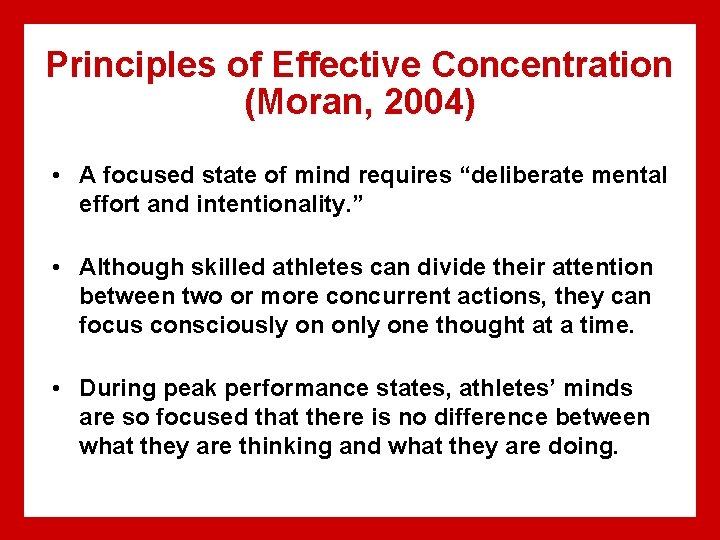 Principles of Effective Concentration (Moran, 2004)

• A focused state of mind requires “deliberate mental effort and intentionality.”

• Although skilled athletes can divide their attention between two or more concurrent actions, they can focus consciously on only one thought at a time.

• During peak performance states, athletes’ minds are so focused that there is no difference between what they are thinking and what they are doing.